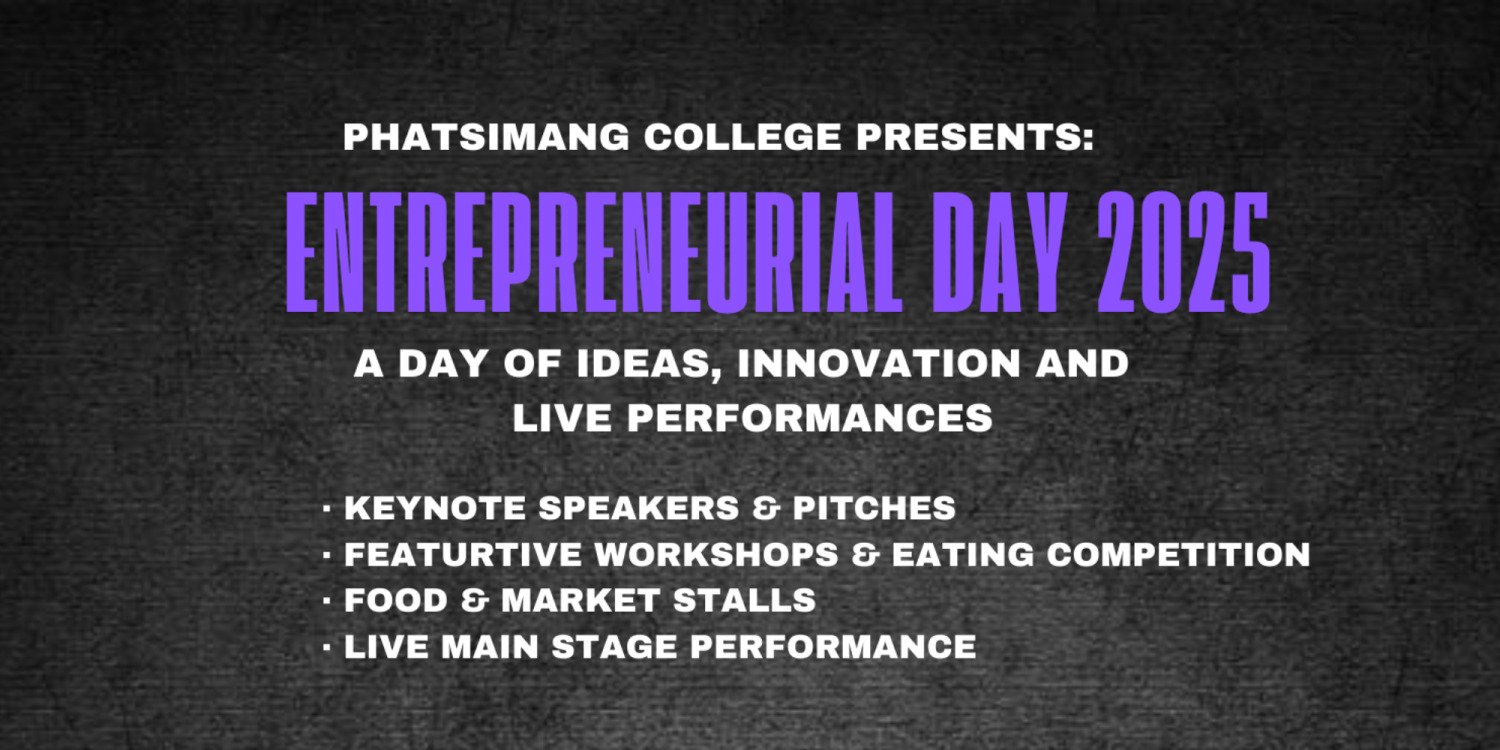 PHATSIMANG COLLEGE PRESENTS:

ENTREPRENEURIAL DAY 2025

A DAY OF IDEAS, INNOVATION AND LIVE PERFORMANCES

· KEYNOTE SPEAKERS & PITCHES
· FEATURTIVE WORKSHOPS & EATING COMPETITION
· FOOD & MARKET STALLS
· LIVE MAIN STAGE PERFORMANCE